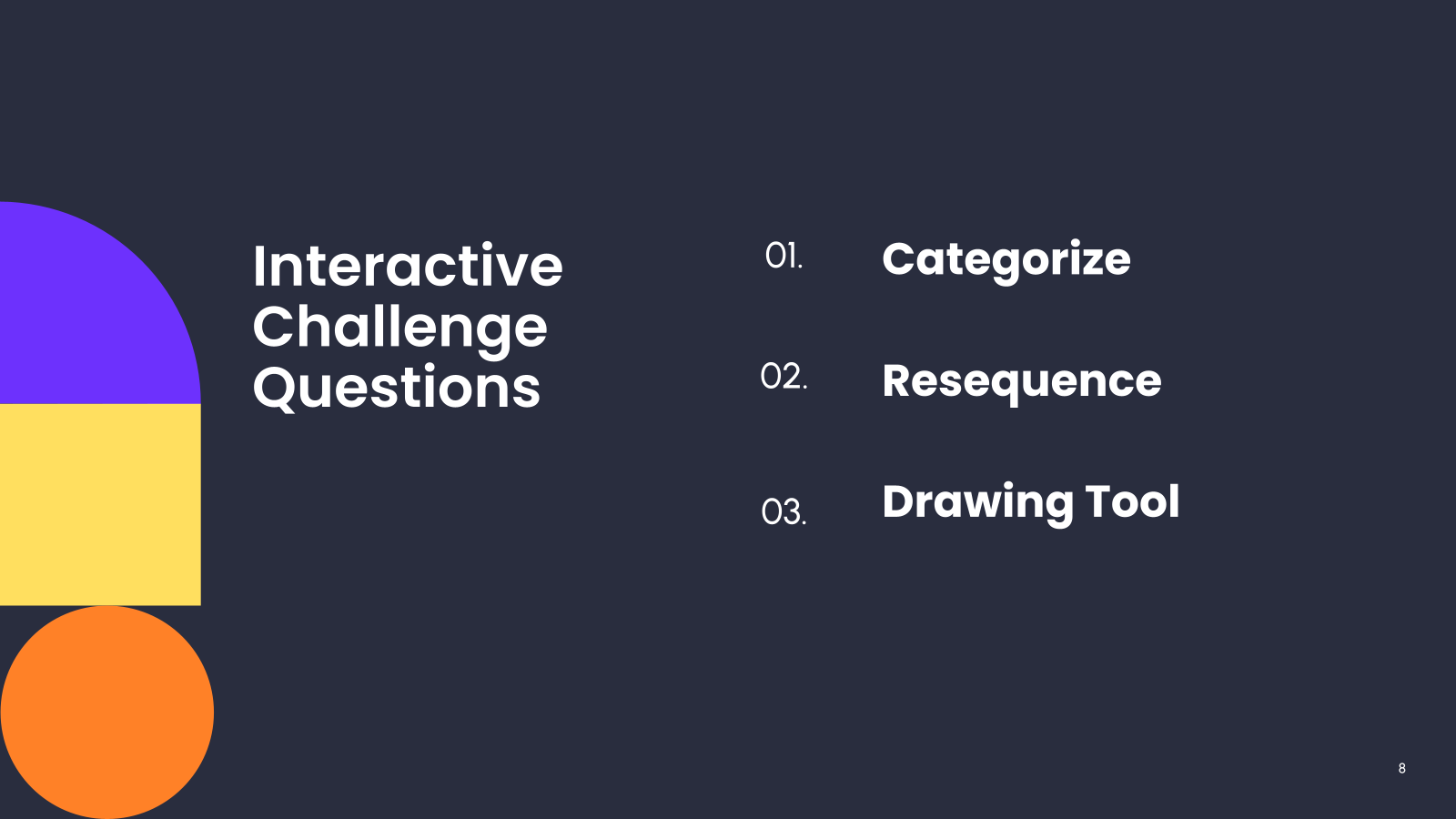 Interactive Challenge Questions

01. Categorize

02. Resequence

03. Drawing Tool

8